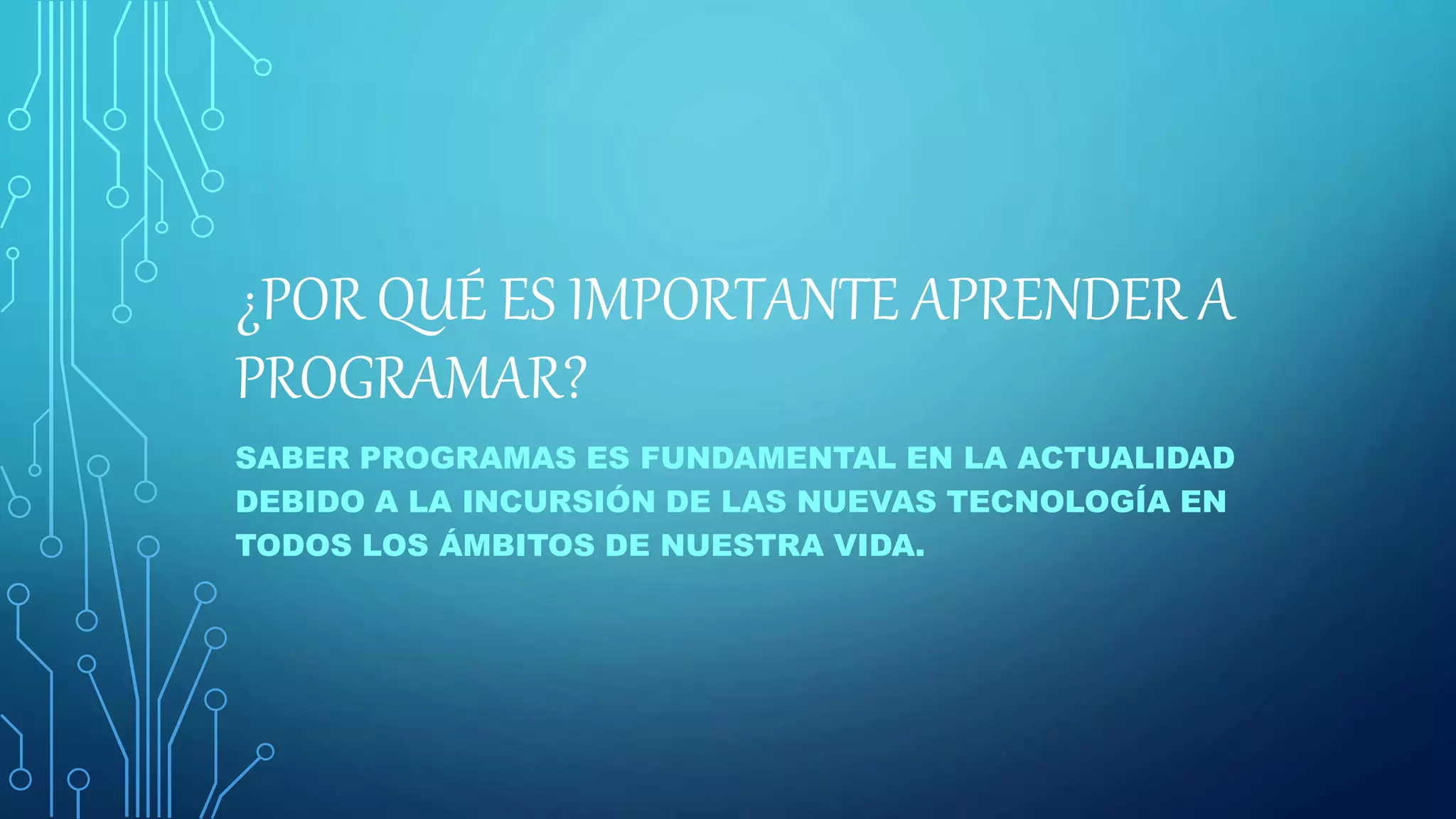 ¿POR QUÉ ES IMPORTANTE APRENDER A PROGRAMAR?

SABER PROGRAMAS ES FUNDAMENTAL EN LA ACTUALIDAD DEBIDO A LA INCURSIÓN DE LAS NUEVAS TECNOLOGÍA EN TODOS LOS ÁMBITOS DE NUESTRA VIDA.